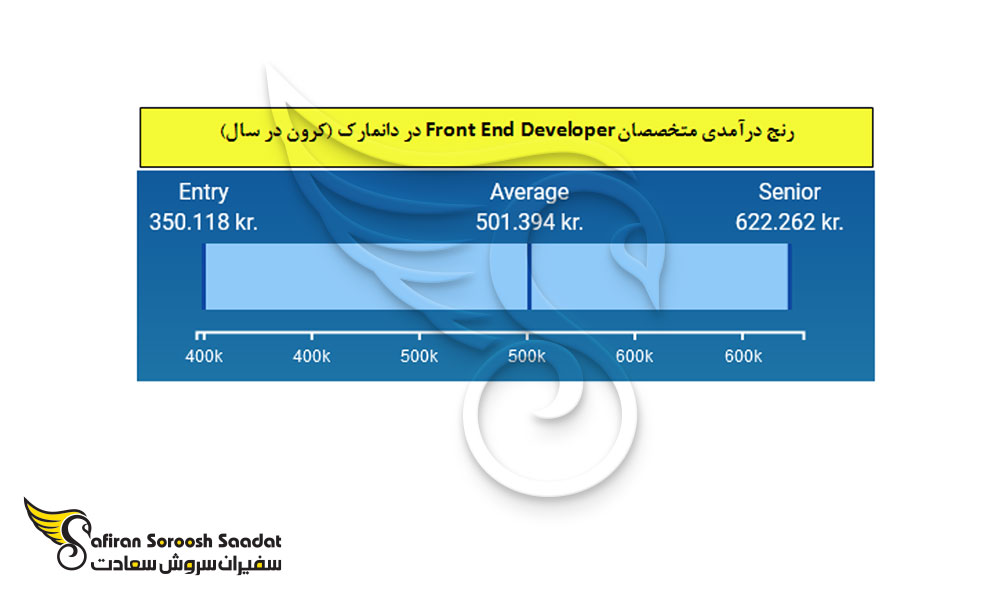 رنج درآمدی متخصصان Front End Developer در دانمارک (کرون در سال)

Entry
350.118 kr.

Average
501.394 kr.

Senior
622.262 kr.

400k 400k 500k 500k 600k 600k

Safiran Soroosh Saadat
سفیران سروش سعادت